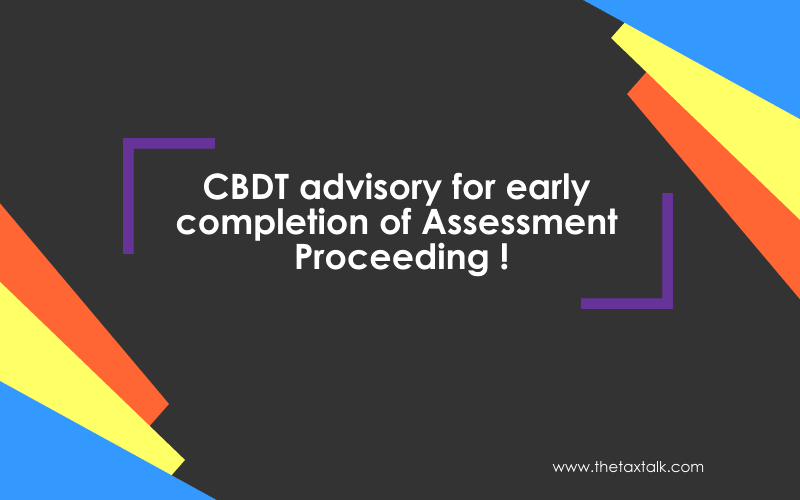 CBDT advisory for early completion of Assessment Proceeding !

www.thetaxtalk.com